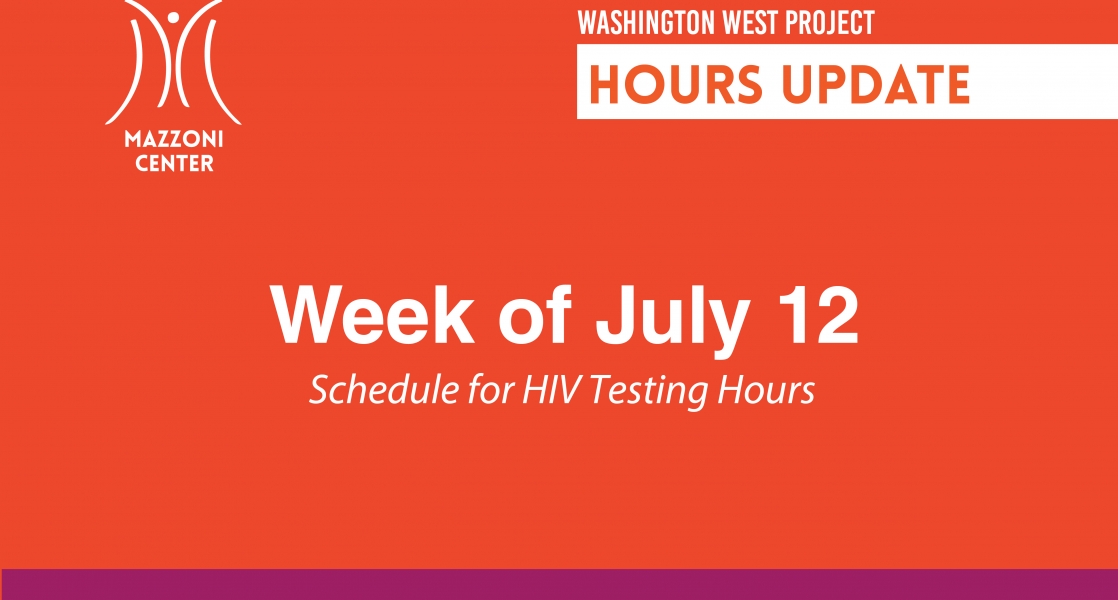 MAZZONI CENTER

WASHINGTON WEST PROJECT

HOURS UPDATE

Week of July 12

Schedule for HIV Testing Hours